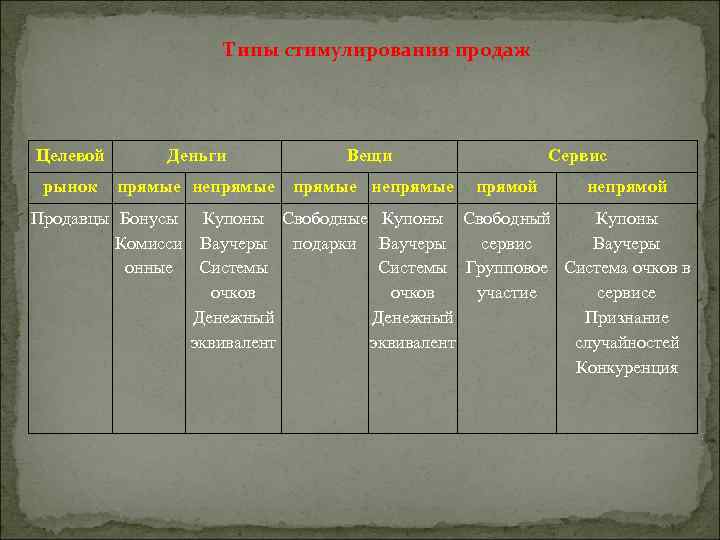 Типы стимулирования продаж

| Целевой | Деньги | | Вещи | | Сервис | |
|---|---|---|---|---|---|---|
| рынок | прямые | непрямые | прямые | непрямые | прямой | непрямой |
| Продавцы | Бонусы Комиссионные | Купоны Ваучеры Системы очков Денежный эквивалент | Свободные подарки | Купоны Ваучеры Системы очков Денежный эквивалент | Свободный сервис Групповое участие | Купоны Ваучеры Система очков в сервисе Признание случайностей Конкуренция |